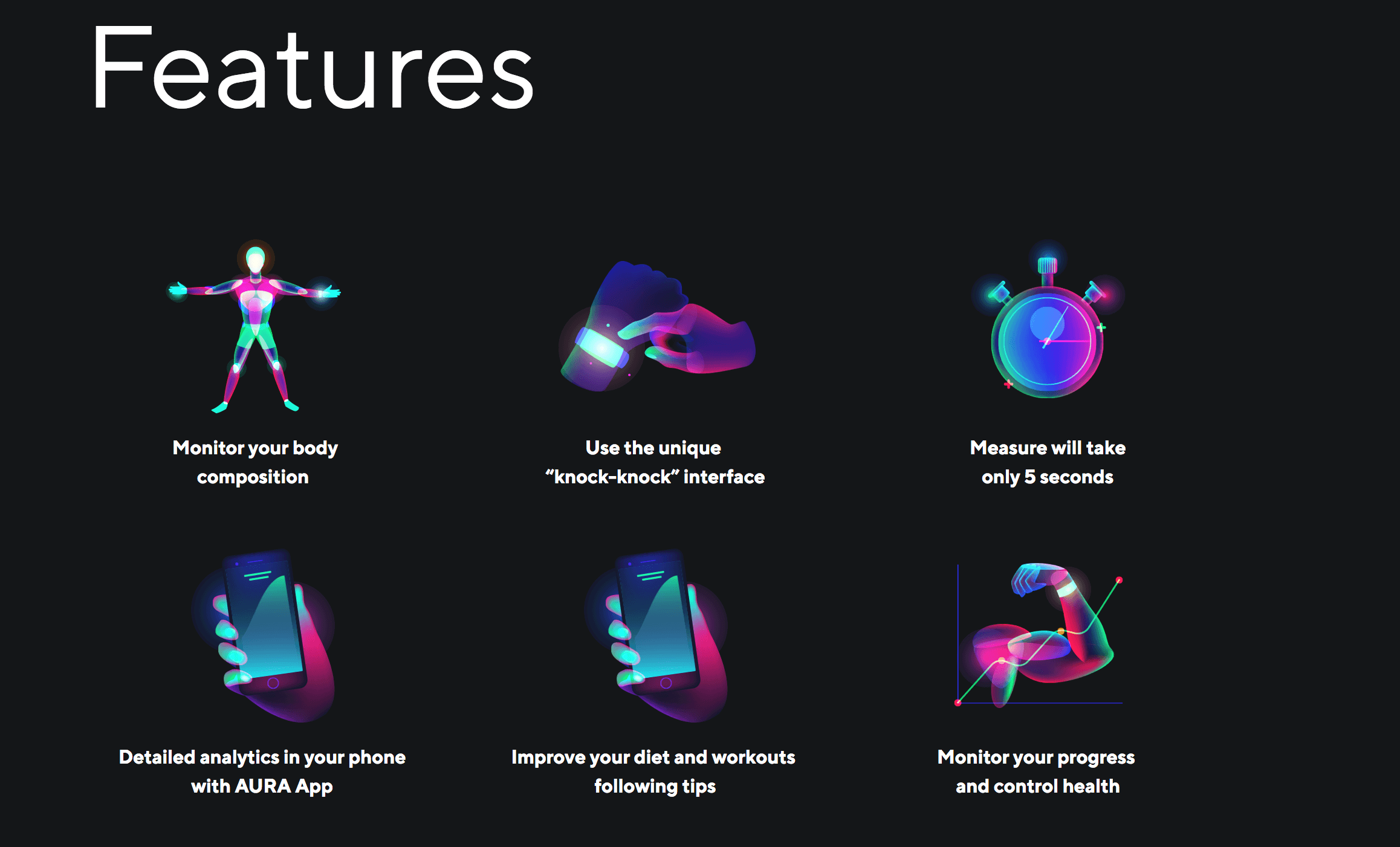 Features

Monitor your body composition

Use the unique “knock-knock” interface

Measure will take only 5 seconds

Detailed analytics in your phone with AURA App

Improve your diet and workouts following tips

Monitor your progress and control health